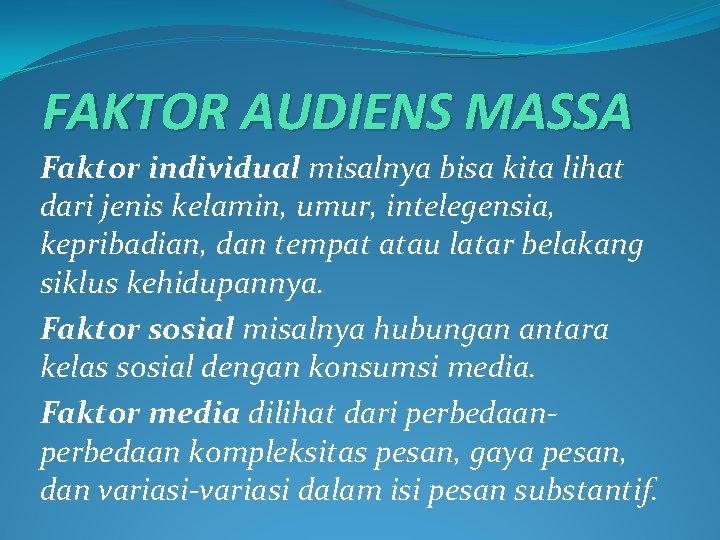 FAKTOR AUDIENS MASSA

Faktor individual misalnya bisa kita lihat dari jenis kelamin, umur, intelegensia, kepribadian, dan tempat atau latar belakang siklus kehidupannya.

Faktor sosial misalnya hubungan antara kelas sosial dengan konsumsi media.

Faktor media dilihat dari perbedaan-perbedaan kompleksitas pesan, gaya pesan, dan variasi-variasi dalam isi pesan substantif.